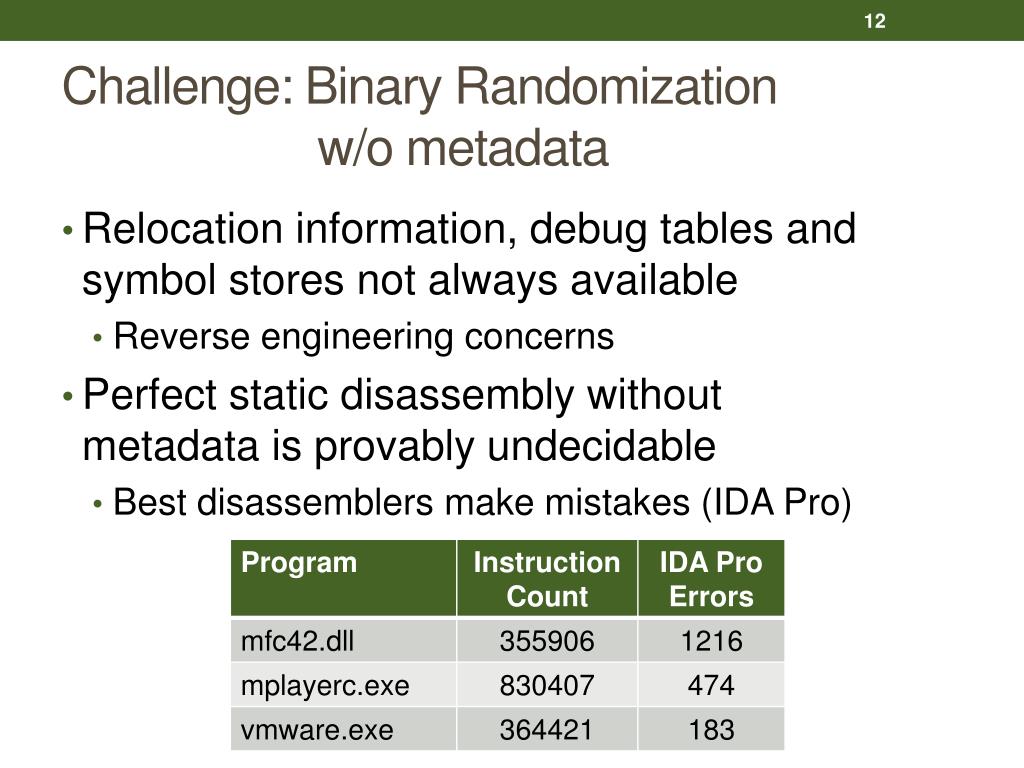 12

Challenge: Binary Randomization w/o metadata

• Relocation information, debug tables and symbol stores not always available
  • Reverse engineering concerns
• Perfect static disassembly without metadata is provably undecidable
  • Best disassemblers make mistakes (IDA Pro)

| Program | Instruction Count | IDA Pro Errors |
|---|---|---|
| mfc42.dll | 355906 | 1216 |
| mplayerc.exe | 830407 | 474 |
| vmware.exe | 364421 | 183 |